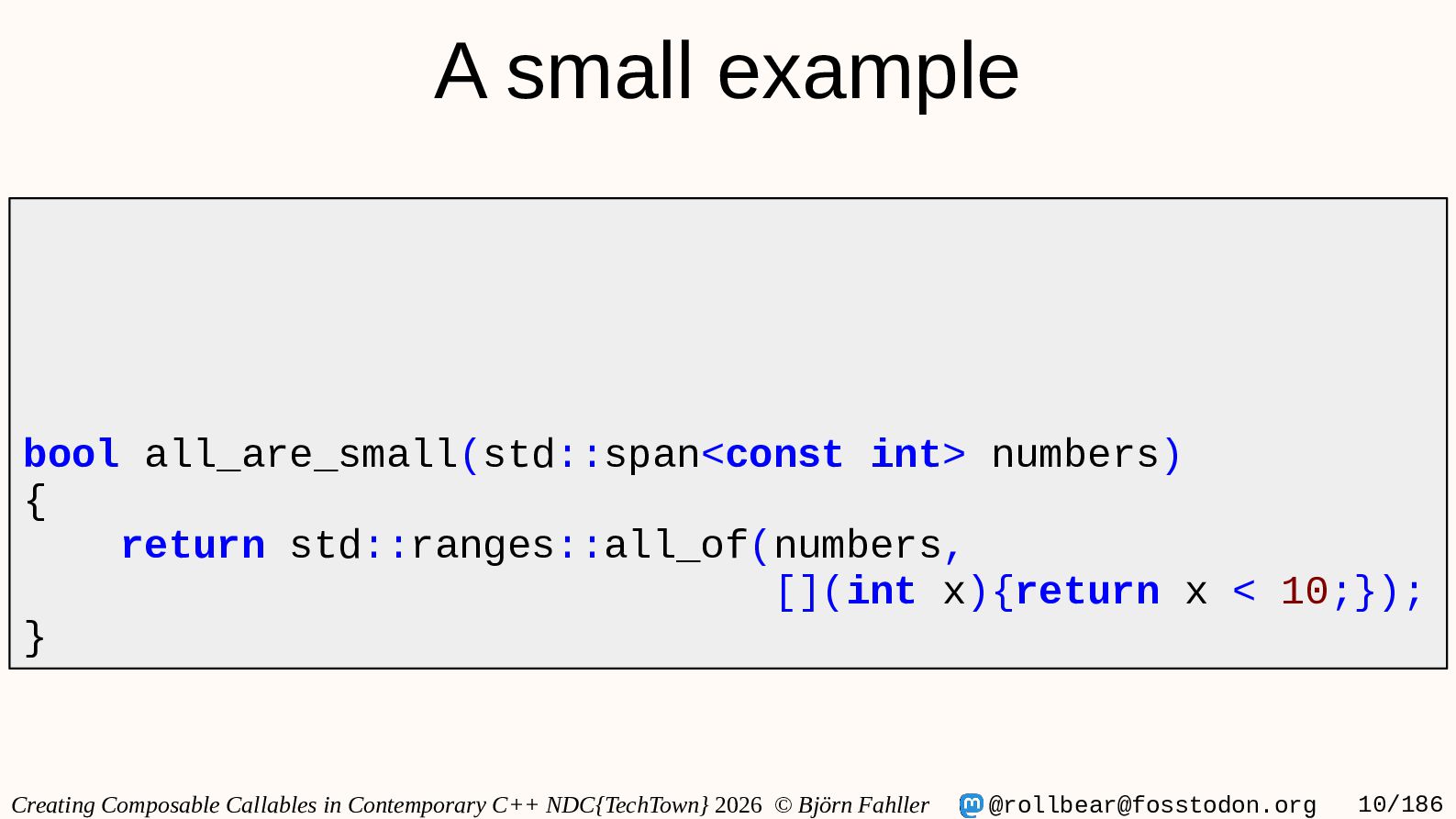 A small example

bool all_are_small(std::span<const int> numbers)
{
    return std::ranges::all_of(numbers,
                               [](int x){return x < 10;});
}

Creating Composable Callables in Contemporary C++ NDC{TechTown} 2026 © Björn Fahller @rollbear@fosstodon.org 10/186